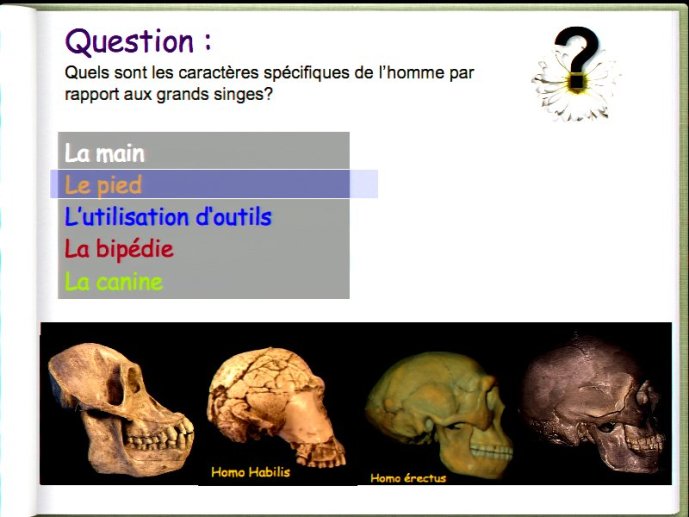 Question :
Quels sont les caractères spécifiques de l'homme par rapport aux grands singes?

?

La main
Le pied
L'utilisation d'outils
La bipédie
La canine

Homo Habilis
Homo érectus